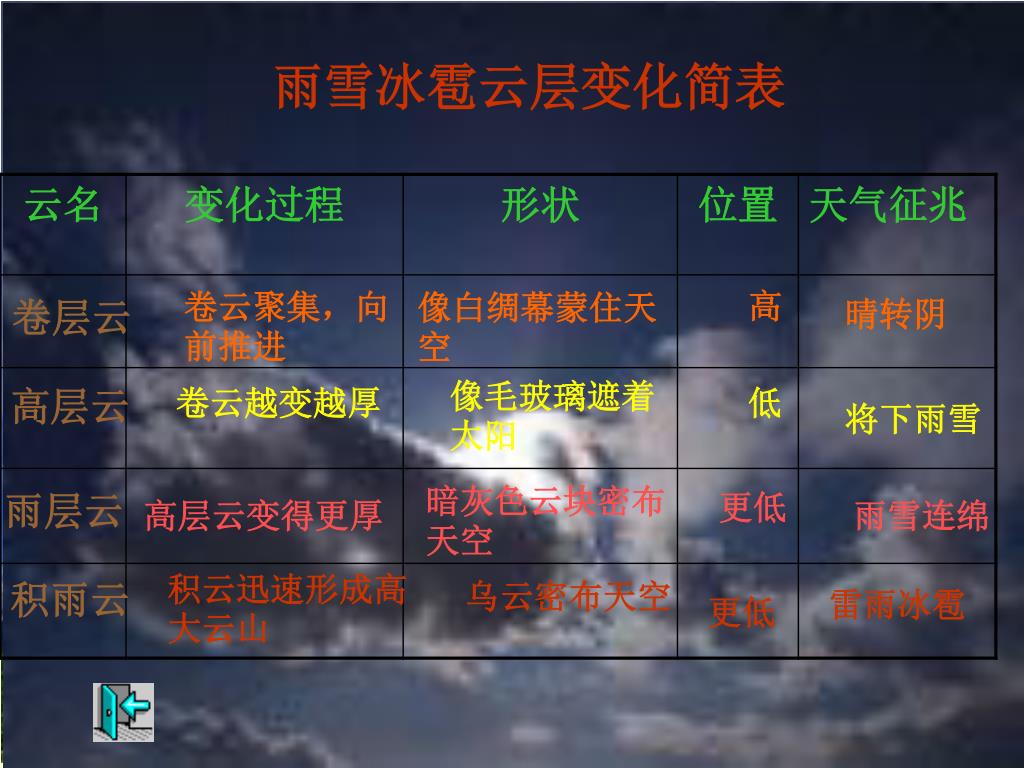 雨雪冰雹云层变化简表

| 云名 | 变化过程 | 形状 | 位置 | 天气征兆 |
|---|---|---|---|---|
| 卷层云 | 卷云聚集，向前推进 | 像白绸幕蒙住天空 | 高 | 晴转阴 |
| 高层云 | 卷云越变越厚 | 像毛玻璃遮着太阳 | 低 | 将下雨雪 |
| 雨层云 | 高层云变得更厚 | 暗灰色云块密布天空 | 更低 | 雨雪连绵 |
| 积雨云 | 积云迅速形成高大云山 | 乌云密布天空 | 更低 | 雷雨冰雹 |